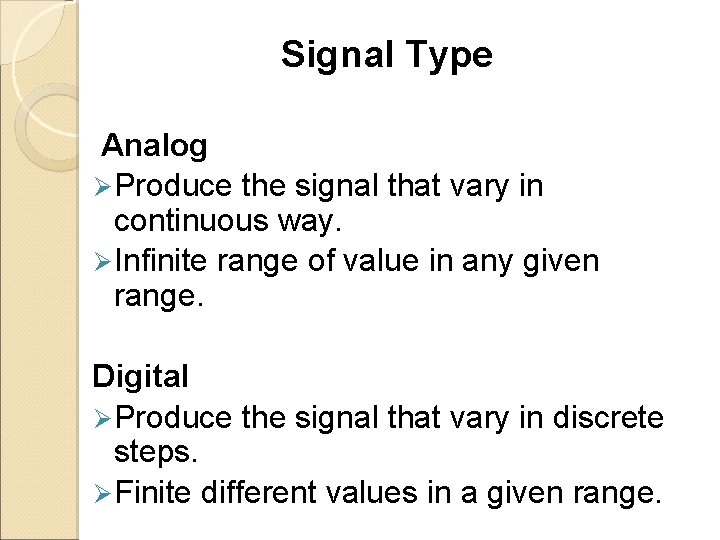 Signal Type

Analog
➢Produce the signal that vary in continuous way.
➢Infinite range of value in any given range.

Digital
➢Produce the signal that vary in discrete steps.
➢Finite different values in a given range.